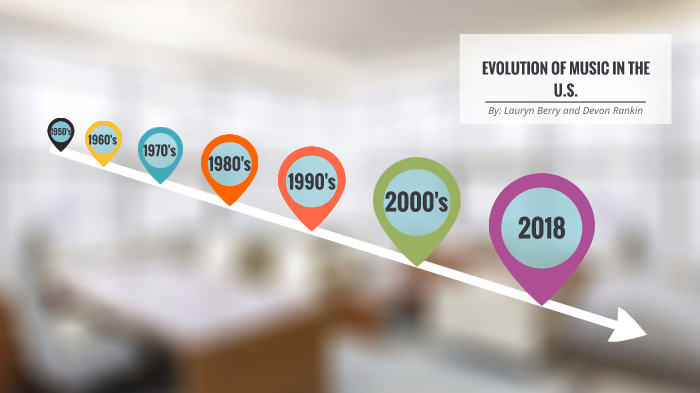 EVOLUTION OF MUSIC IN THE U.S.

By: Lauryn Berry and Devon Rankin

1950's

1960's

1970's

1980's

1990's

2000's

2018